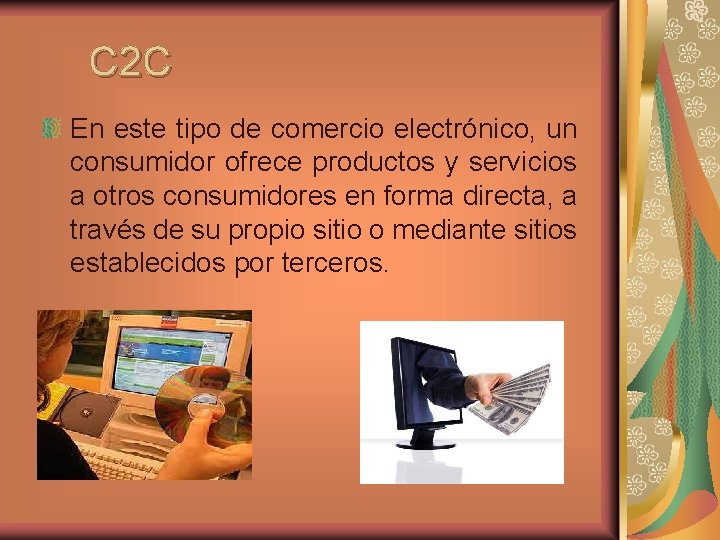 C2C

En este tipo de comercio electrónico, un consumidor ofrece productos y servicios a otros consumidores en forma directa, a través de su propio sitio o mediante sitios establecidos por terceros.